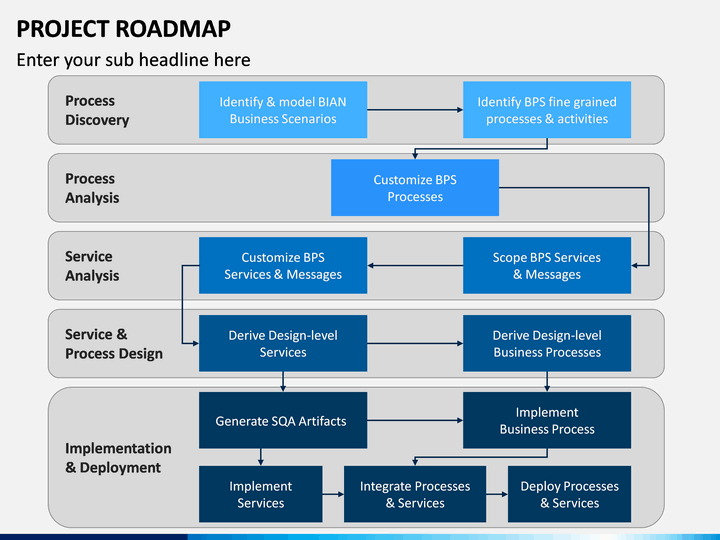 PROJECT ROADMAP

Enter your sub headline here

Process Discovery

Identify & model BIAN Business Scenarios

Identify BPS fine grained processes & activities

Process Analysis

Customize BPS Processes

Service Analysis

Customize BPS Services & Messages

Scope BPS Services & Messages

Service & Process Design

Derive Design-level Services

Derive Design-level Business Processes

Implementation & Deployment

Generate SQA Artifacts

Implement Business Process

Implement Services

Integrate Processes & Services

Deploy Processes & Services